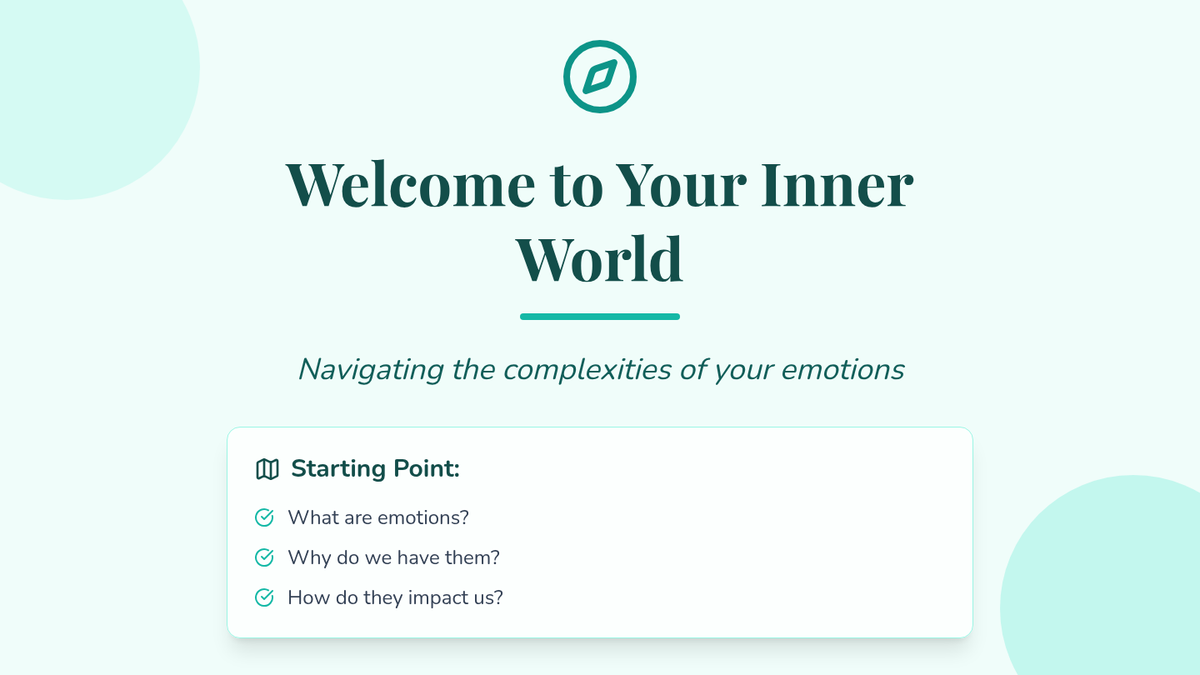 Welcome to Your Inner World

Navigating the complexities of your emotions

Starting Point:

What are emotions?

Why do we have them?

How do they impact us?